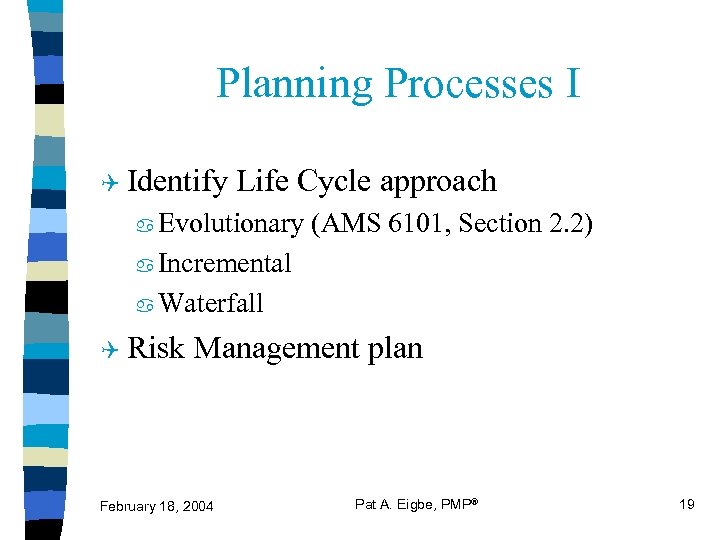 Planning Processes I

Identify Life Cycle approach

Evolutionary (AMS 6101, Section 2.2)

Incremental

Waterfall

Risk Management plan

February 18, 2004

Pat A. Eigbe, PMP®

19